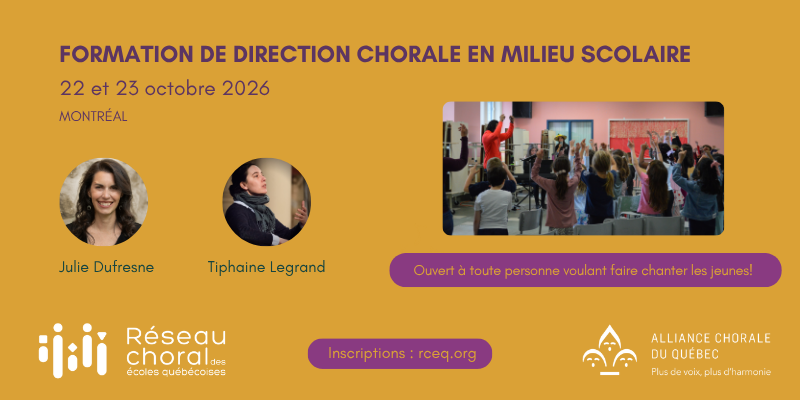 FORMATION DE DIRECTION CHORALE EN MILIEU SCOLAIRE

22 et 23 octobre 2026

MONTRÉAL

Julie Dufresne

Tiphaine Legrand

Ouvert à toute personne voulant faire chanter les jeunes!

Réseau choral des écoles québécoises

Inscriptions : rceq.org

ALLIANCE CHORALE DU QUÉBEC

Plus de voix, plus d'harmonie